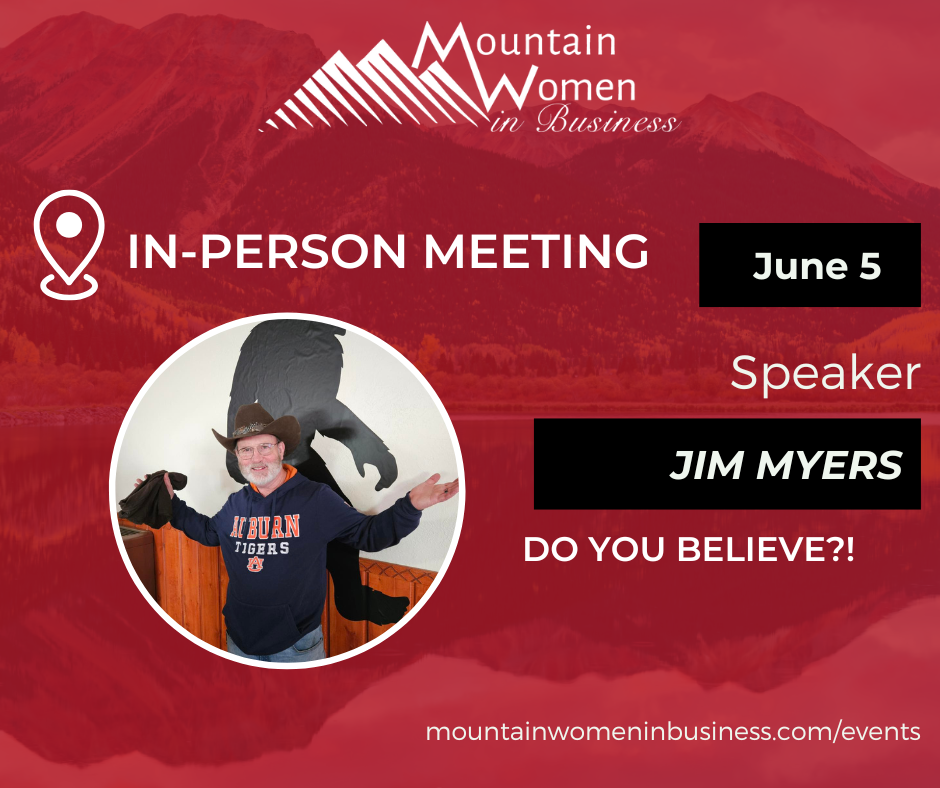 Mountain Women in Business

IN-PERSON MEETING

June 5

Speaker

JIM MYERS

DO YOU BELIEVE?!

AUBURN TIGERS AU

mountainwomeninbusiness.com/events